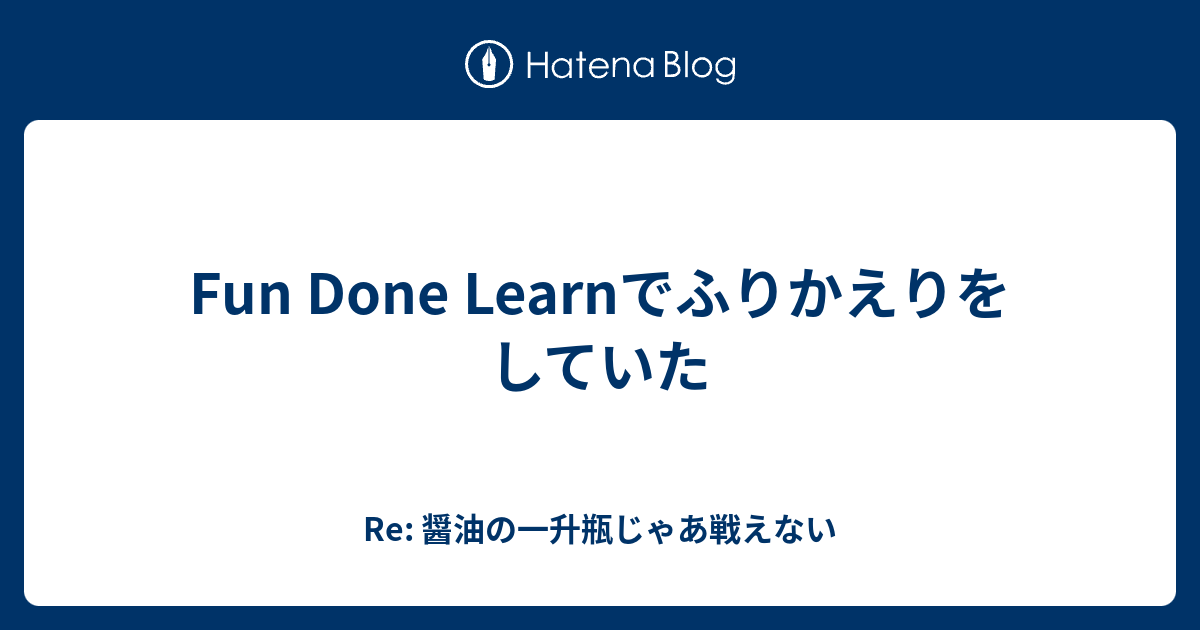 Hatena Blog

Fun Done Learnでふりかえりをしていた

Re: 醤油の一升瓶じゃあ戦えない